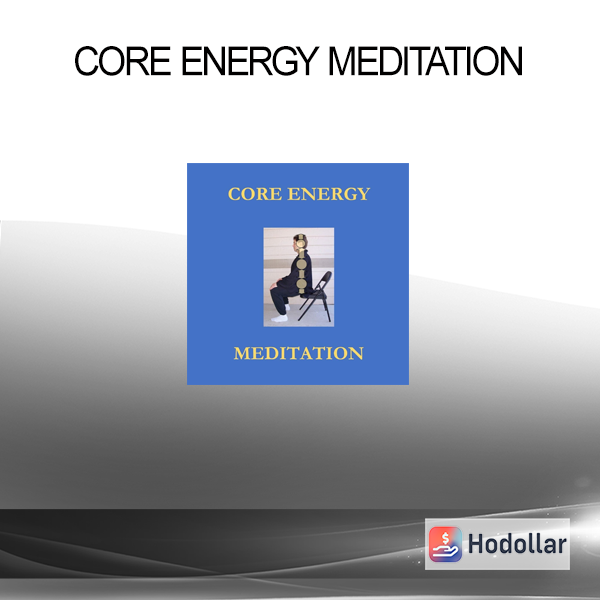 CORE ENERGY MEDITATION

CORE ENERGY

MEDITATION

Hodollar